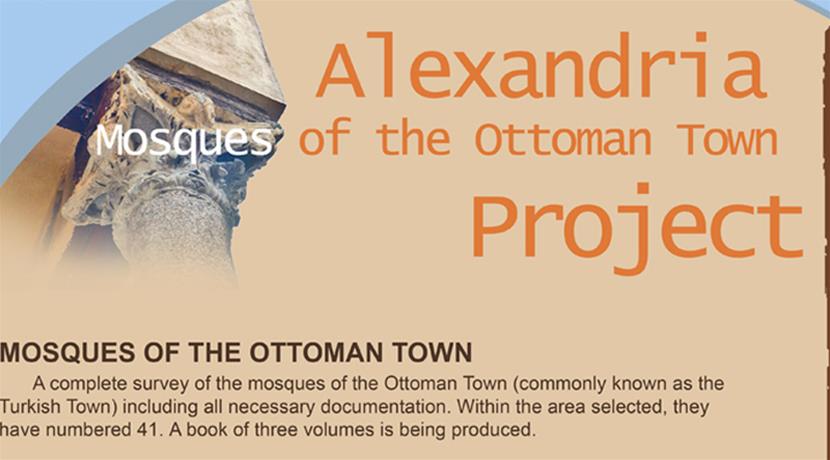 Alexandria
Mosques of the Ottoman Town
Project

MOSQUES OF THE OTTOMAN TOWN

A complete survey of the mosques of the Ottoman Town (commonly known as the Turkish Town) including all necessary documentation. Within the area selected, they have numbered 41. A book of three volumes is being produced.